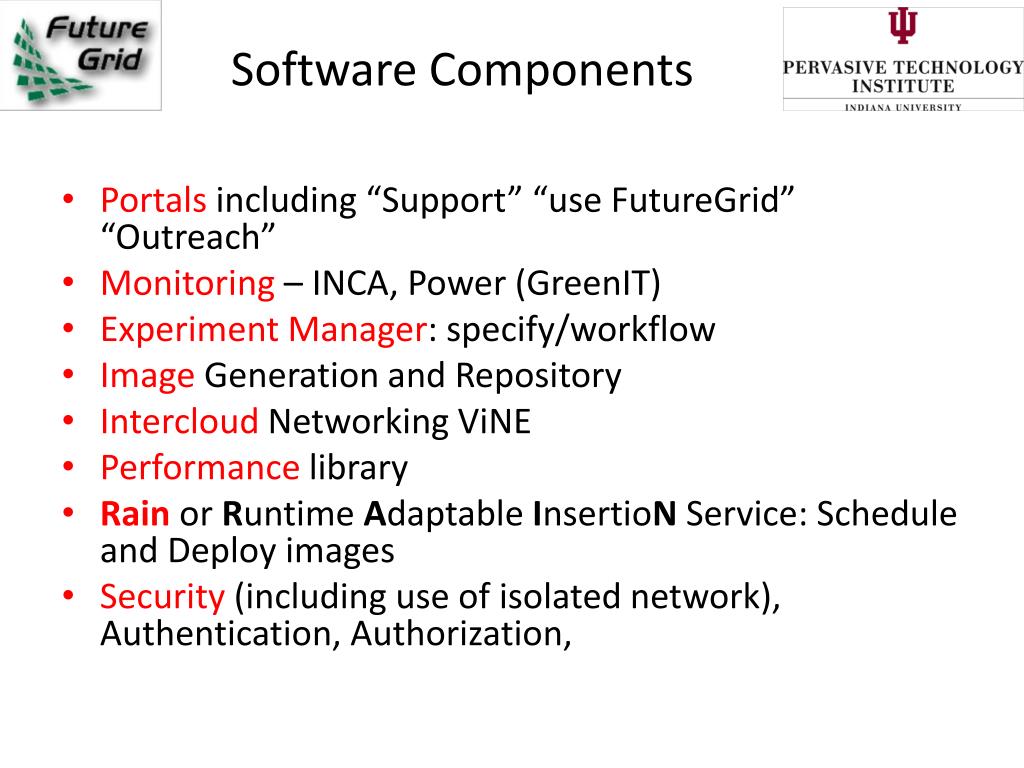 Future Grid

Software Components

PERVASIVE TECHNOLOGY INSTITUTE
INDIANA UNIVERSITY

• Portals including “Support” “use FutureGrid” “Outreach”
• Monitoring – INCA, Power (GreenIT)
• Experiment Manager: specify/workflow
• Image Generation and Repository
• Intercloud Networking ViNE
• Performance library
• Rain or Runtime Adaptable InsertioN Service: Schedule and Deploy images
• Security (including use of isolated network), Authentication, Authorization,